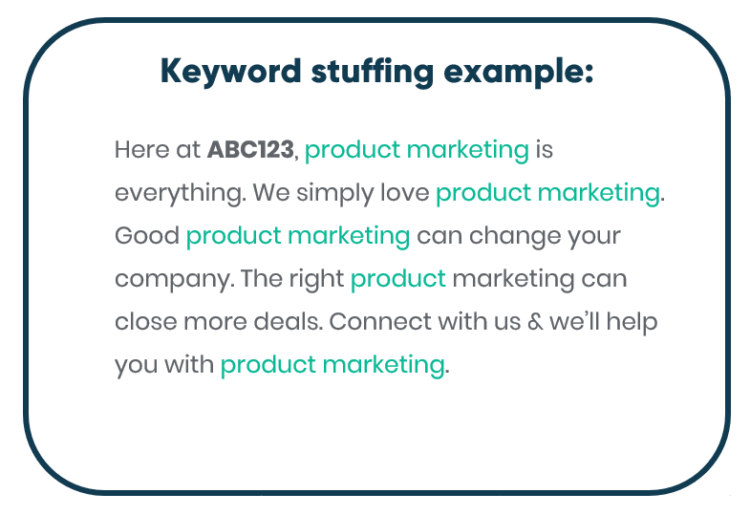 Keyword stuffing example:

Here at ABC123, product marketing is everything. We simply love product marketing. Good product marketing can change your company. The right product marketing can close more deals. Connect with us & we'll help you with product marketing.